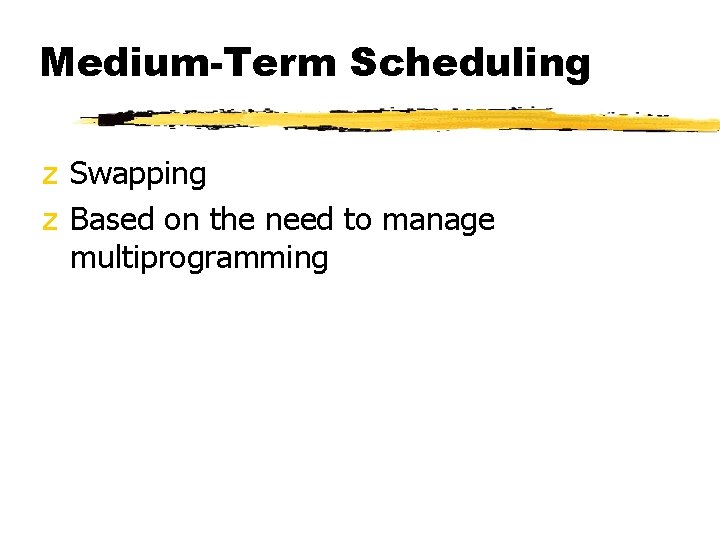 Medium-Term Scheduling

z Swapping
z Based on the need to manage multiprogramming